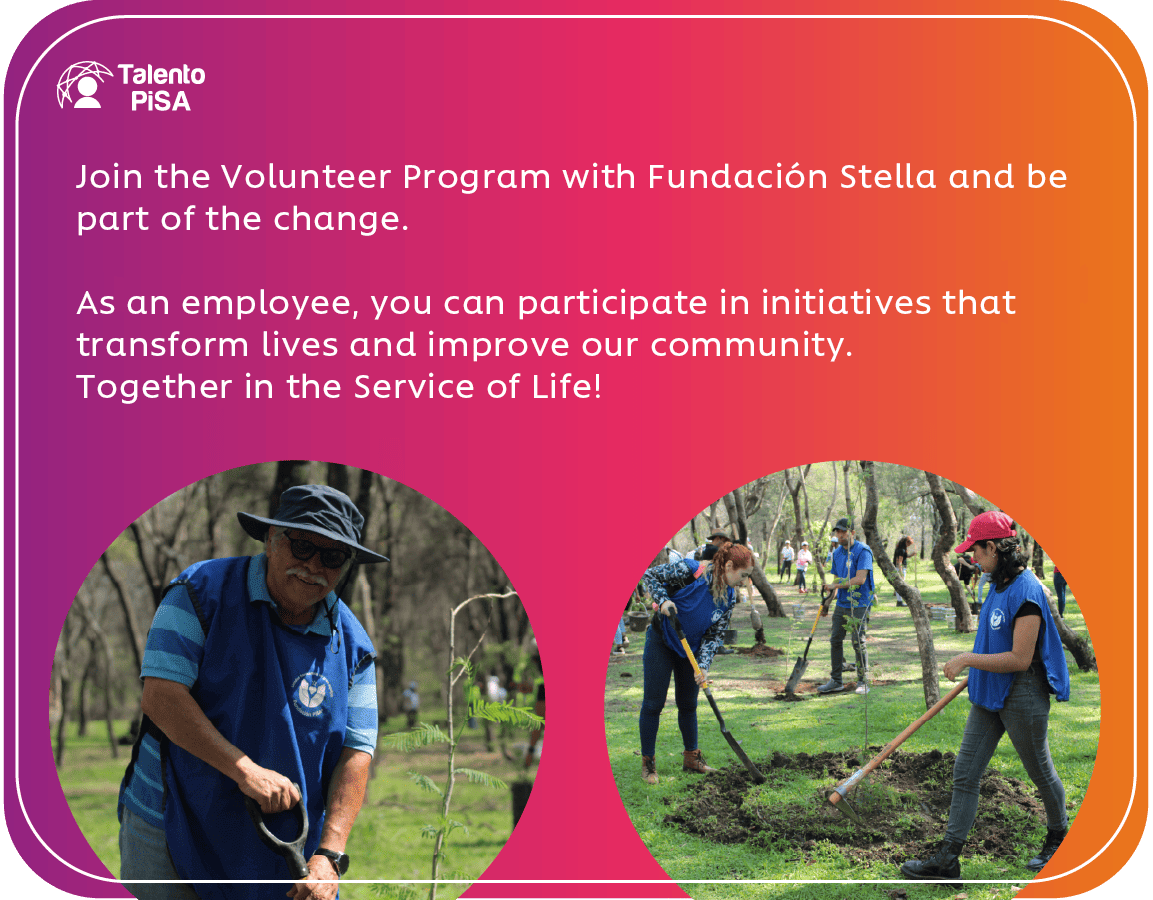 Talento PiSA

Join the Volunteer Program with Fundación Stella and be part of the change.

As an employee, you can participate in initiatives that transform lives and improve our community.
Together in the Service of Life!